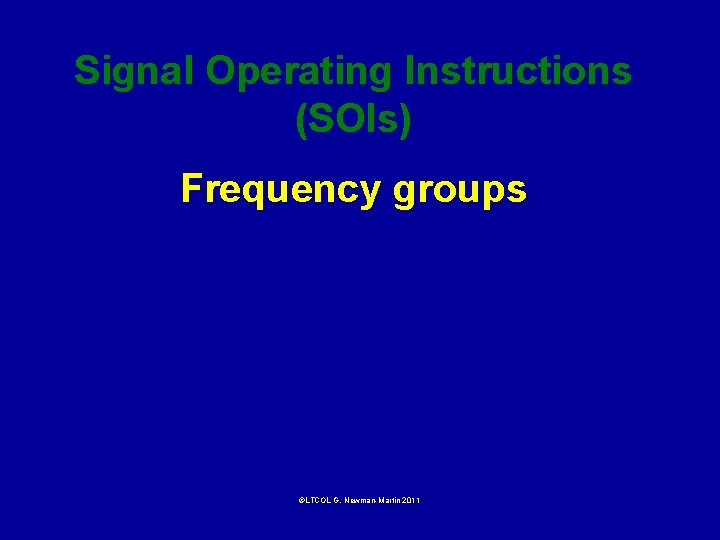 Signal Operating Instructions (SOIs)

Frequency groups

©LTCOL G. Newman-Martin 2011